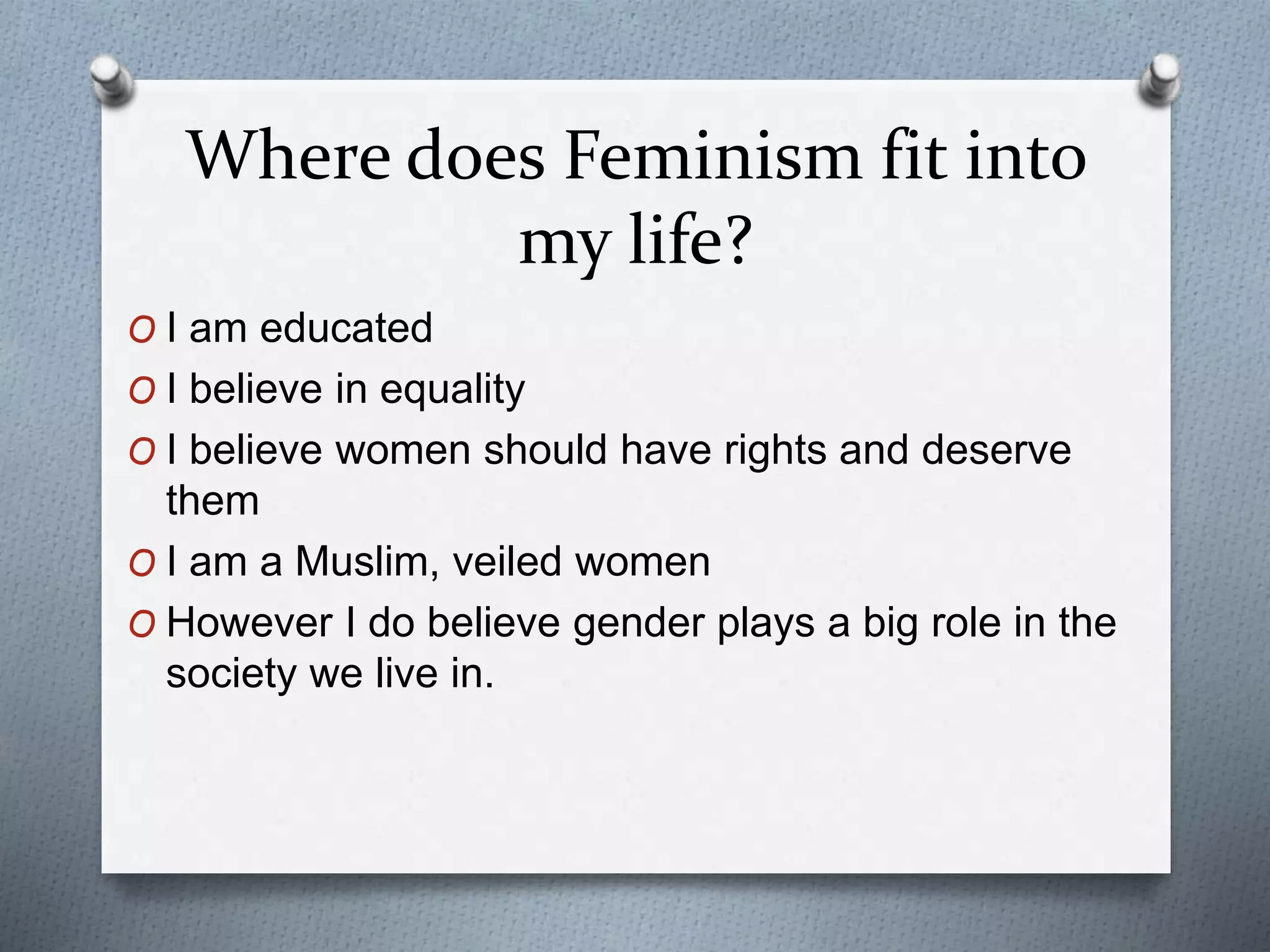 Where does Feminism fit into my life?

O I am educated
O I believe in equality
O I believe women should have rights and deserve them
O I am a Muslim, veiled women
O However I do believe gender plays a big role in the society we live in.